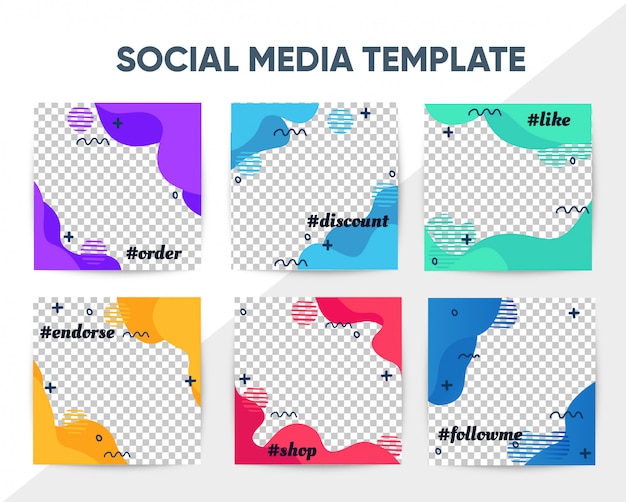 SOCIAL MEDIA TEMPLATE

#order

#discount

#like

#endorse

#shop

#followme